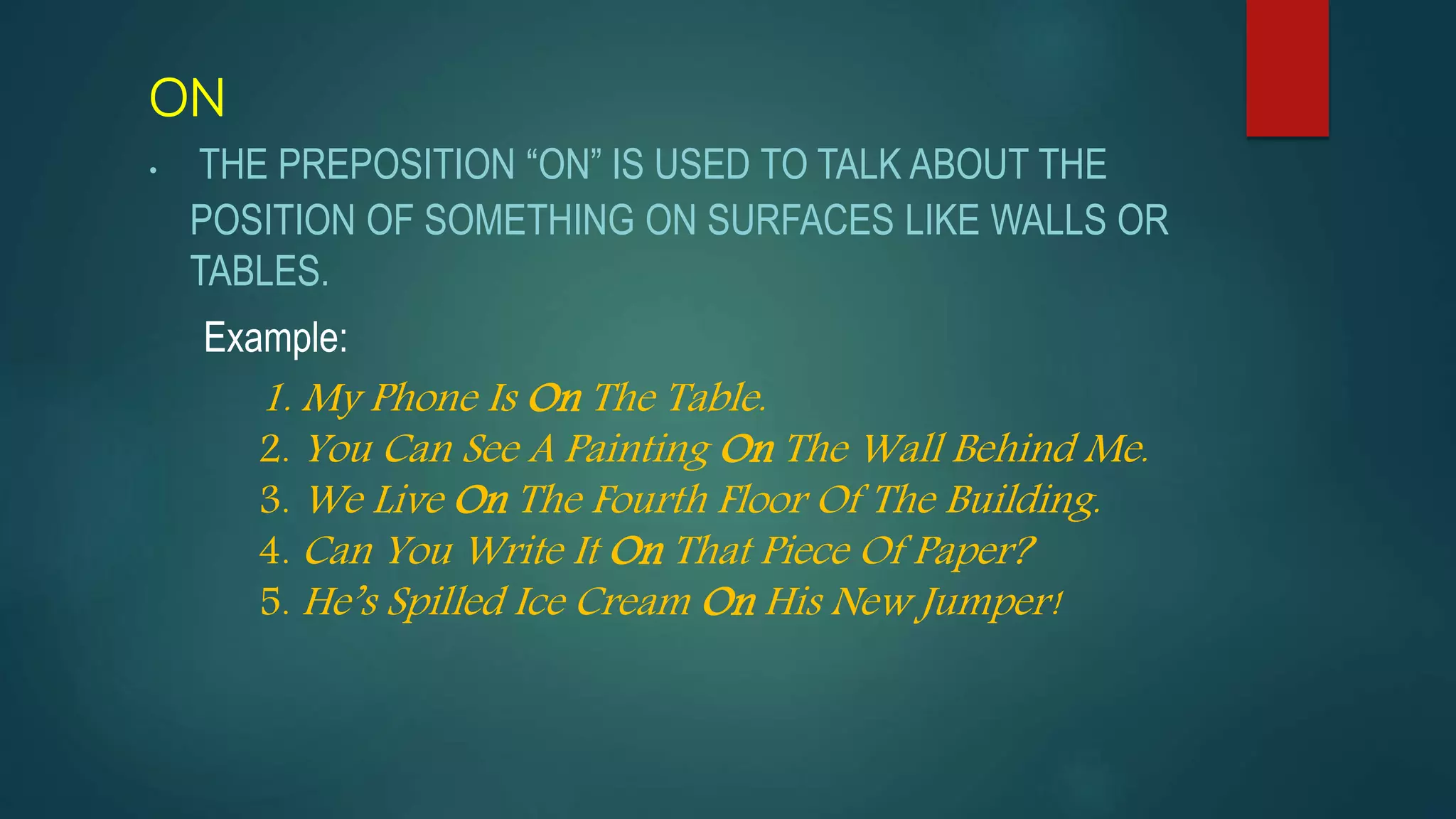 ON

• THE PREPOSITION “ON” IS USED TO TALK ABOUT THE POSITION OF SOMETHING ON SURFACES LIKE WALLS OR TABLES.

Example:

1. My Phone Is On The Table.
2. You Can See A Painting On The Wall Behind Me.
3. We Live On The Fourth Floor Of The Building.
4. Can You Write It On That Piece Of Paper?
5. He’s Spilled Ice Cream On His New Jumper!